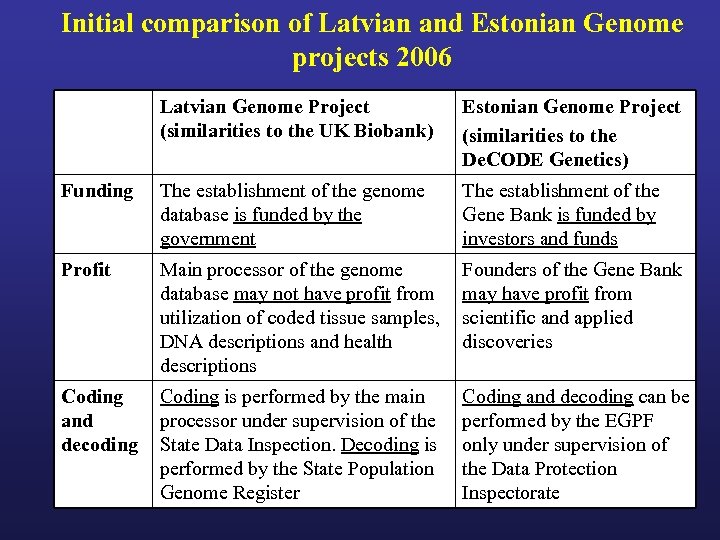 Initial comparison of Latvian and Estonian Genome projects 2006

| | Latvian Genome Project (similarities to the UK Biobank) | Estonian Genome Project (similarities to the DeCODE Genetics) |
|---|---|---|
| Funding | The establishment of the genome database is funded by the government | The establishment of the Gene Bank is funded by investors and funds |
| Profit | Main processor of the genome database may not have profit from utilization of coded tissue samples, DNA descriptions and health descriptions | Founders of the Gene Bank may have profit from scientific and applied discoveries |
| Coding and decoding | Coding is performed by the main processor under supervision of the State Data Inspection. Decoding is performed by the State Population Genome Register | Coding and decoding can be performed by the EGPF only under supervision of the Data Protection Inspectorate |